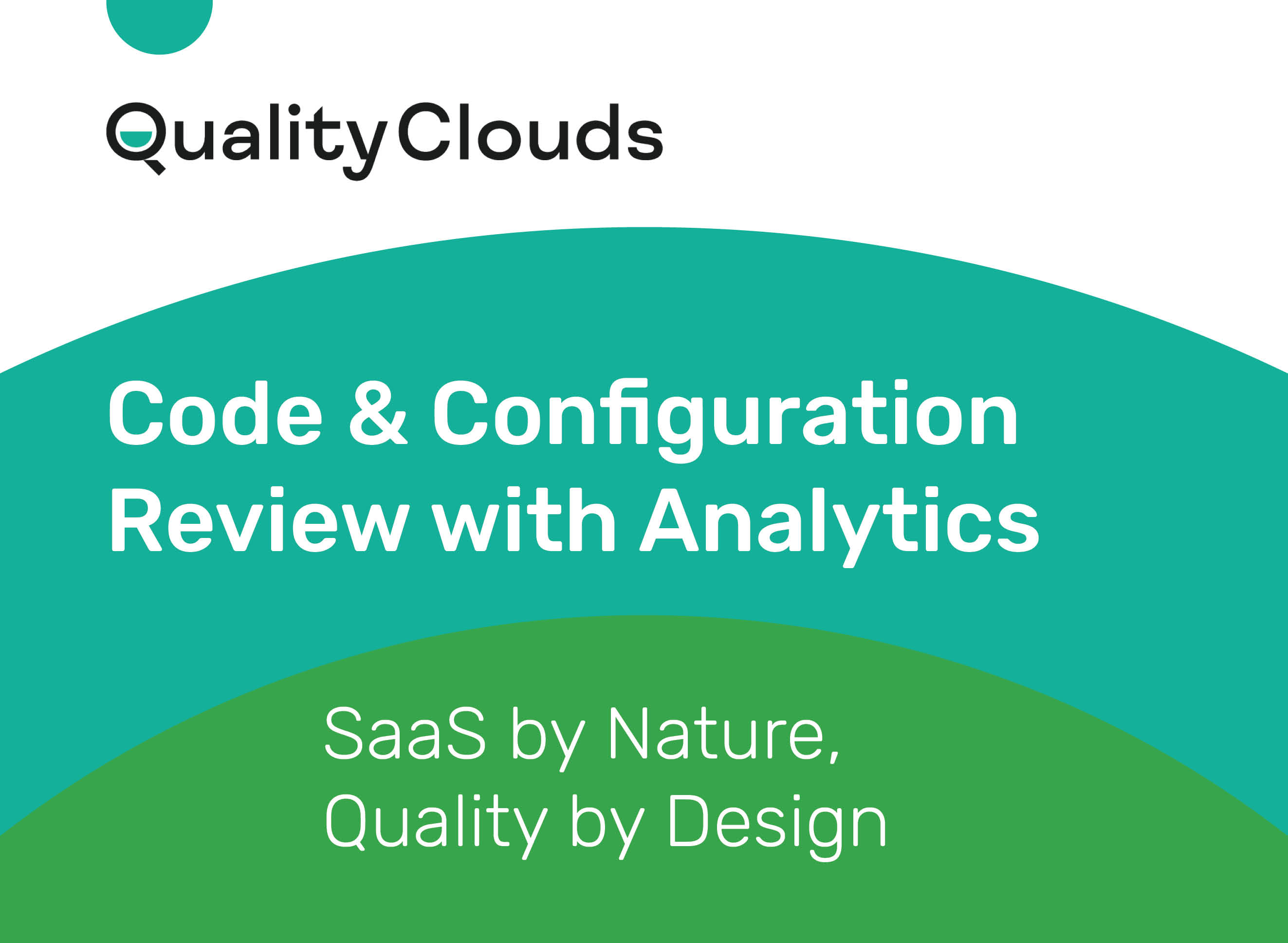 QualityClouds

Code & Configuration Review with Analytics

SaaS by Nature, Quality by Design